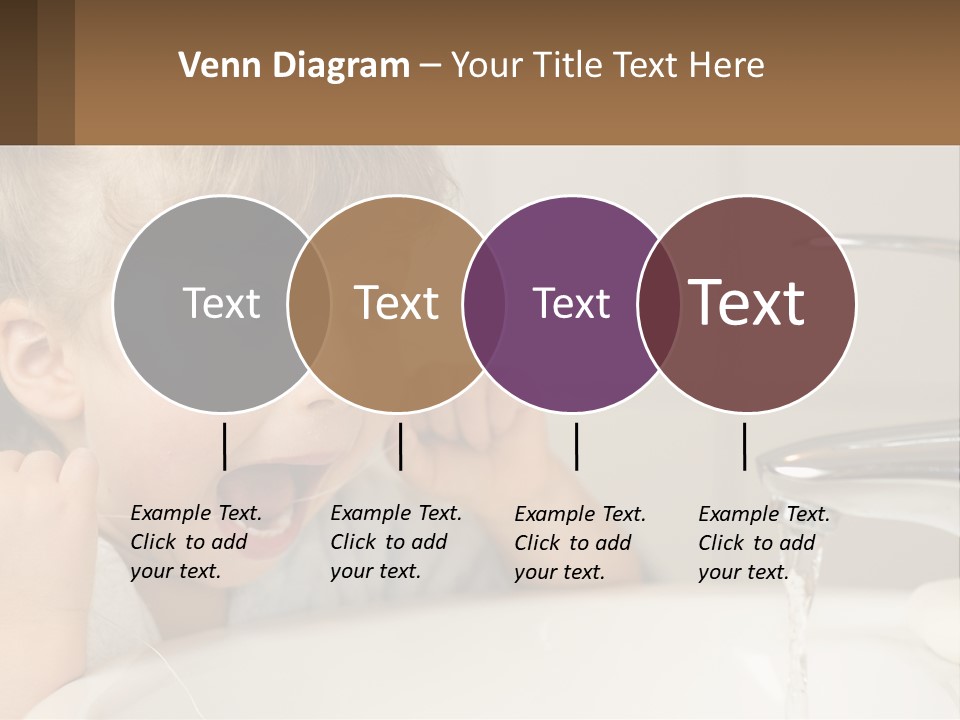 Venn Diagram – Your Title Text Here

Text

Text

Text

Text

Example Text. Click to add your text.

Example Text. Click to add your text.

Example Text. Click to add your text.

Example Text. Click to add your text.